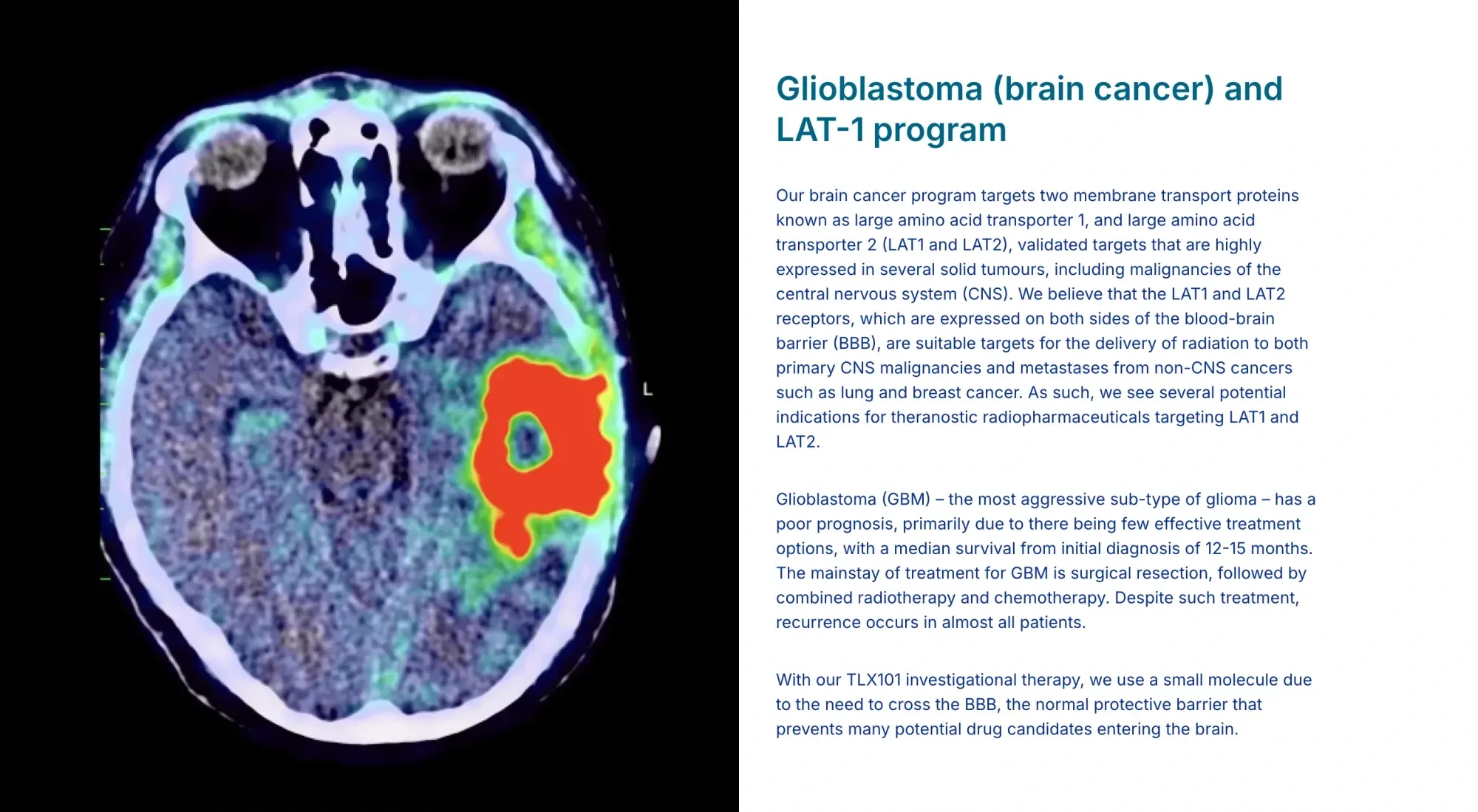 L

Glioblastoma (brain cancer) and LAT-1 program

Our brain cancer program targets two membrane transport proteins known as large amino acid transporter 1, and large amino acid transporter 2 (LAT1 and LAT2), validated targets that are highly expressed in several solid tumours, including malignancies of the central nervous system (CNS). We believe that the LAT1 and LAT2 receptors, which are expressed on both sides of the blood-brain barrier (BBB), are suitable targets for the delivery of radiation to both primary CNS malignancies and metastases from non-CNS cancers such as lung and breast cancer. As such, we see several potential indications for theranostic radiopharmaceuticals targeting LAT1 and LAT2.

Glioblastoma (GBM) – the most aggressive sub-type of glioma – has a poor prognosis, primarily due to there being few effective treatment options, with a median survival from initial diagnosis of 12-15 months. The mainstay of treatment for GBM is surgical resection, followed by combined radiotherapy and chemotherapy. Despite such treatment, recurrence occurs in almost all patients.

With our TLX101 investigational therapy, we use a small molecule due to the need to cross the BBB, the normal protective barrier that prevents many potential drug candidates entering the brain.